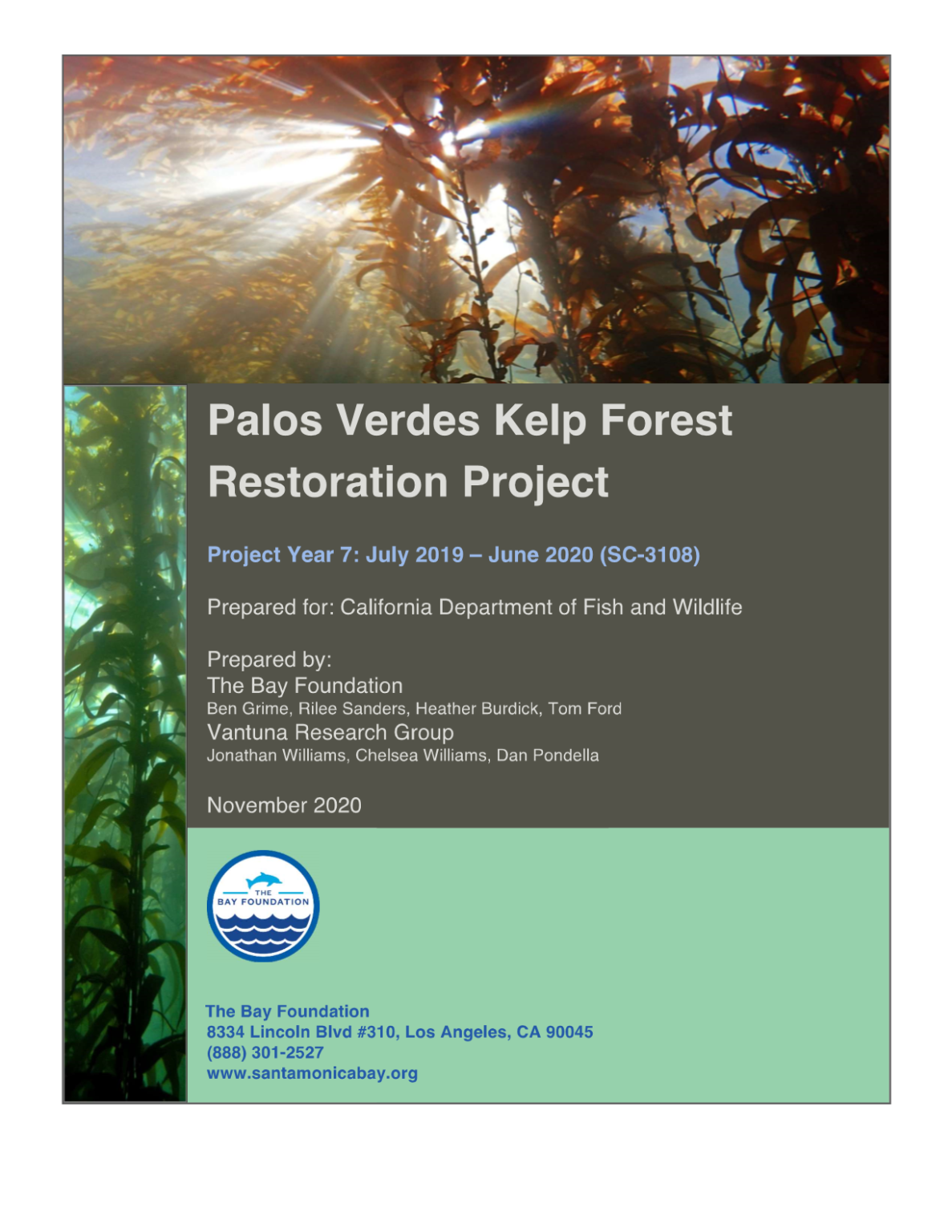 Palos Verdes Kelp Forest Restoration Project

Project Year 7: July 2019 – June 2020 (SC-3108)

Prepared for: California Department of Fish and Wildlife

Prepared by:
The Bay Foundation
Ben Grime, Rilee Sanders, Heather Burdick, Tom Ford
Vantuna Research Group
Jonathan Williams, Chelsea Williams, Dan Pondella

November 2020

THE
BAY FOUNDATION

The Bay Foundation
8334 Lincoln Blvd #310, Los Angeles, CA 90045
(888) 301-2527
www.santamonicabay.org